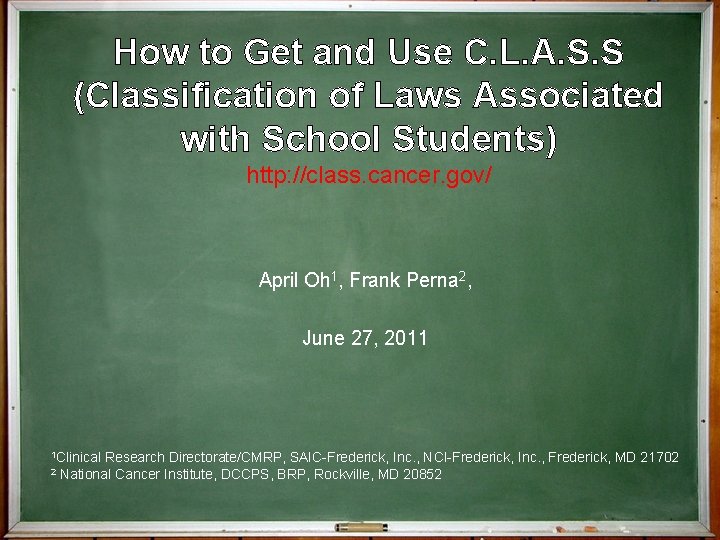 How to Get and Use C.L.A.S.S (Classification of Laws Associated with School Students)
http://class.cancer.gov/

April Oh$^1$, Frank Perna$^2$,

June 27, 2011

$^1$Clinical Research Directorate/CMRP, SAIC-Frederick, Inc., NCI-Frederick, Inc., Frederick, MD 21702
$^2$ National Cancer Institute, DCCPS, BRP, Rockville, MD 20852